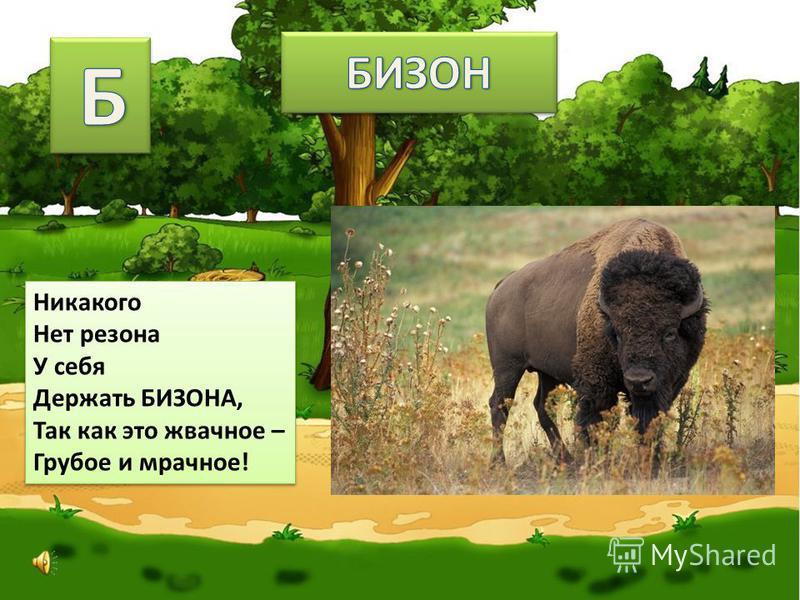 Б

БИЗОН

Никакого
Нет резона
У себя
Держать БИЗОНА,
Так как это жвачное –
Грубое и мрачное!

MyShared